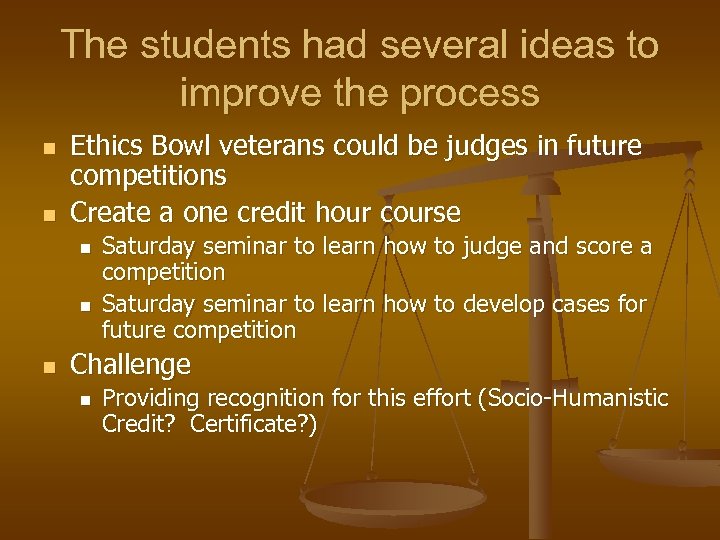 The students had several ideas to improve the process

- Ethics Bowl veterans could be judges in future competitions
- Create a one credit hour course
  - Saturday seminar to learn how to judge and score a competition
  - Saturday seminar to learn how to develop cases for future competition
- Challenge
  - Providing recognition for this effort (Socio-Humanistic Credit?  Certificate?)